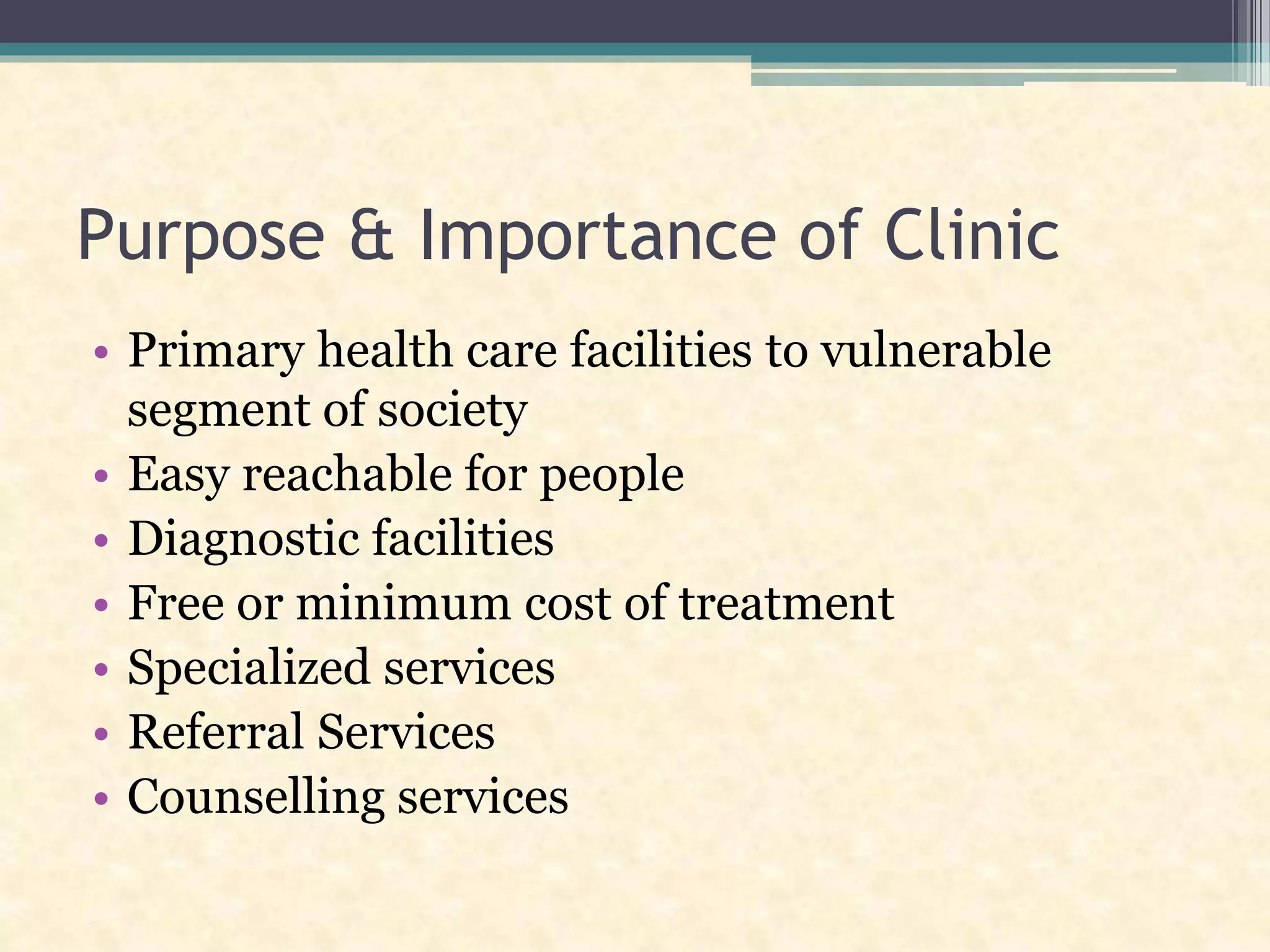 Purpose & Importance of Clinic

• Primary health care facilities to vulnerable segment of society
• Easy reachable for people
• Diagnostic facilities
• Free or minimum cost of treatment
• Specialized services
• Referral Services
• Counselling services